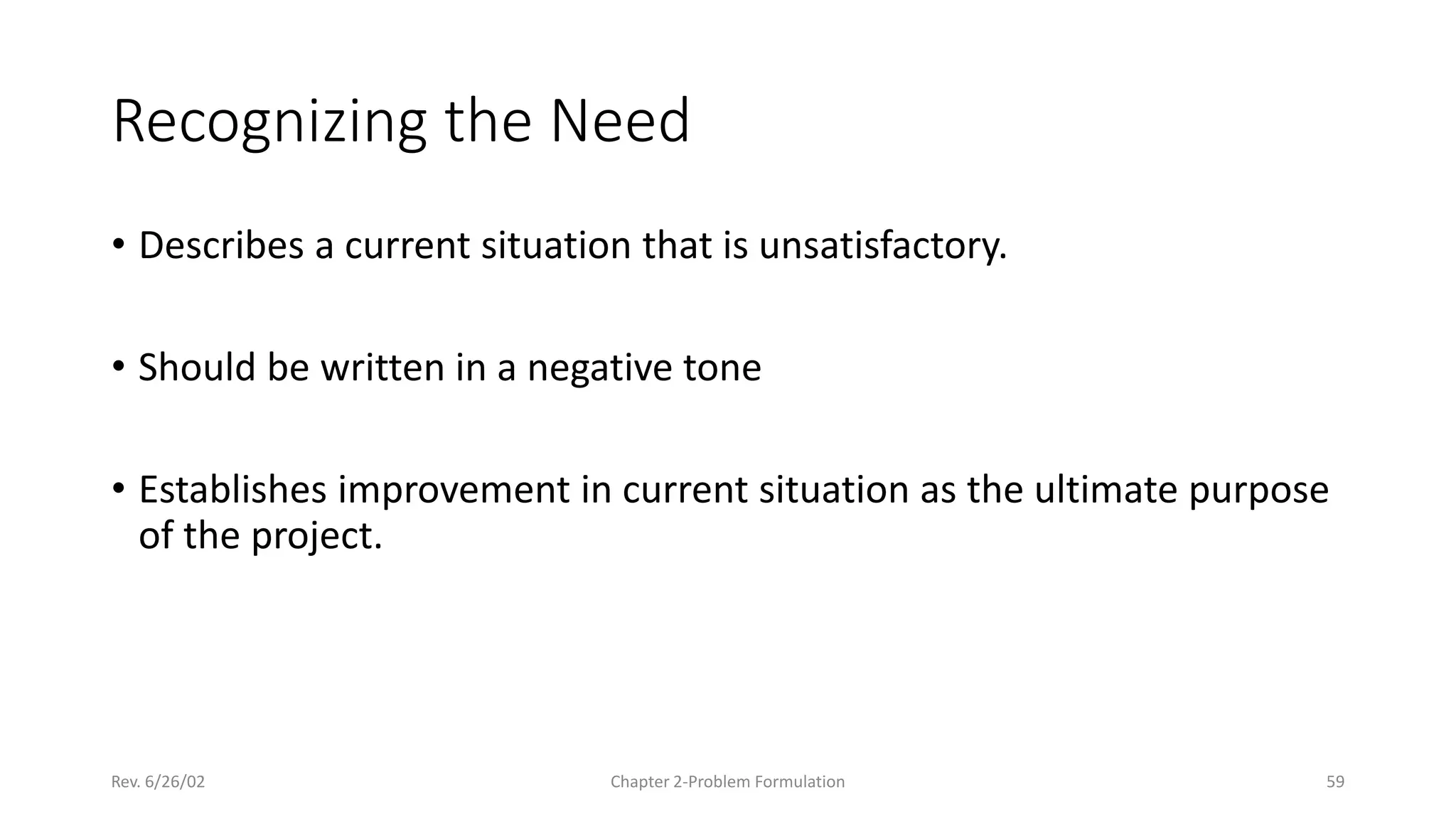 Recognizing the Need

• Describes a current situation that is unsatisfactory.

• Should be written in a negative tone

• Establishes improvement in current situation as the ultimate purpose of the project.

Rev. 6/26/02

Chapter 2-Problem Formulation

59